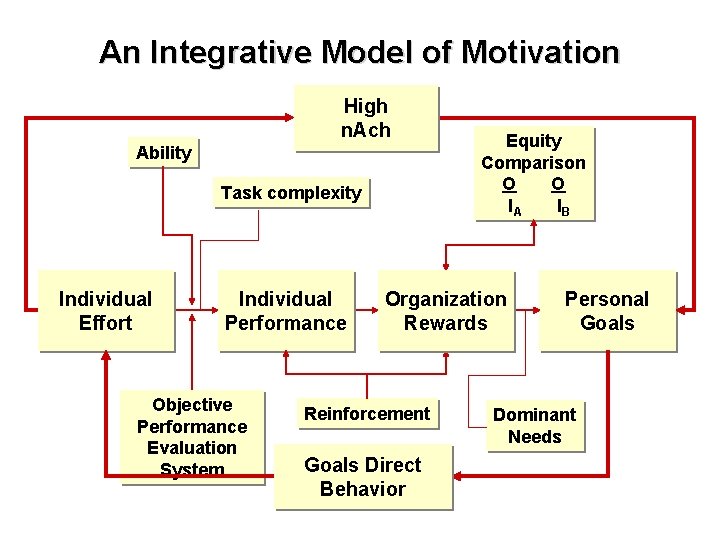 An Integrative Model of Motivation

High nAch

Ability

Task complexity

Equity Comparison
$\frac{O}{I_A}$ $\frac{O}{I_B}$

Individual Effort

Individual Performance

Organization Rewards

Personal Goals

Objective Performance Evaluation System

Reinforcement

Dominant Needs

Goals Direct Behavior